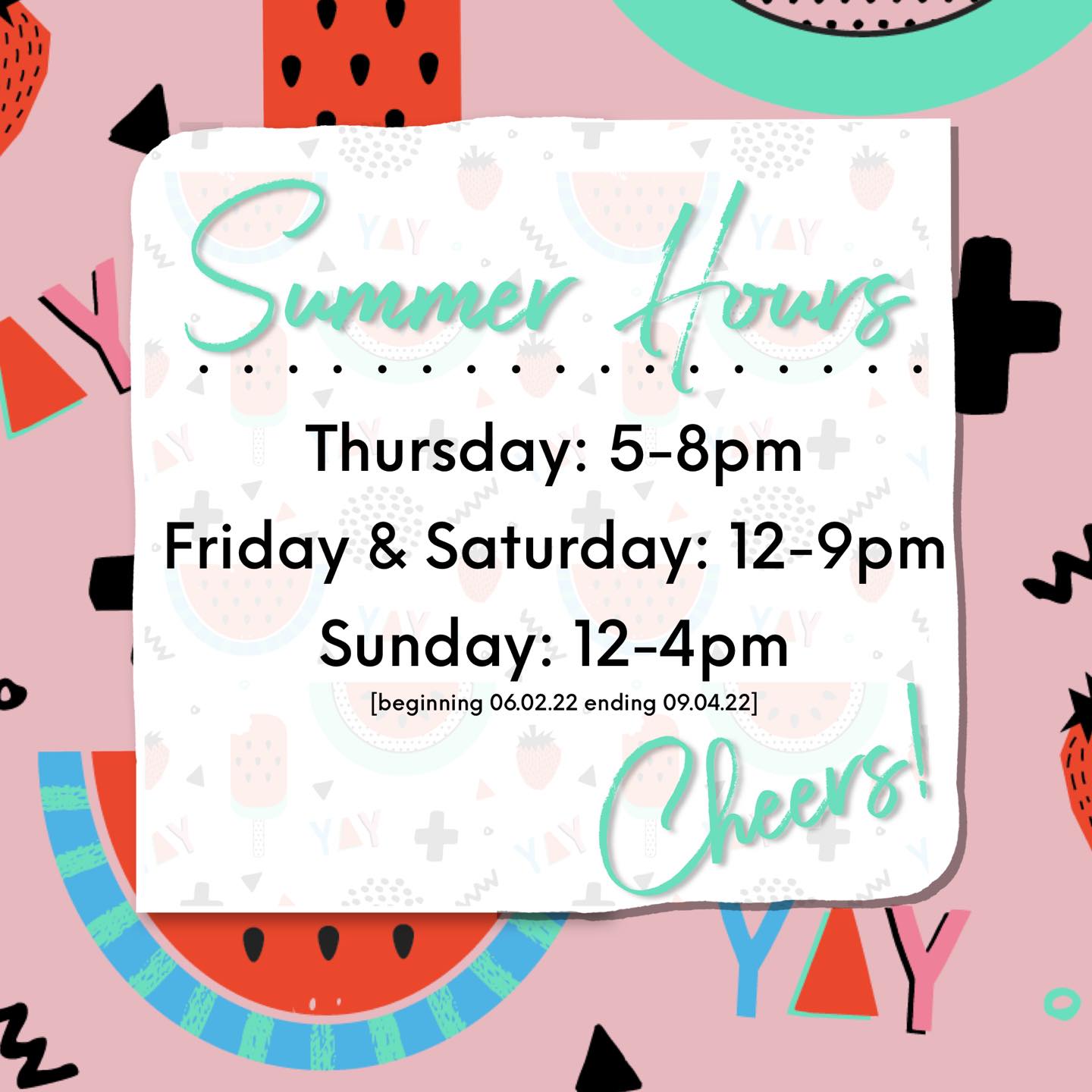 Summer Hours

Thursday: 5-8pm
Friday & Saturday: 12-9pm
Sunday: 12-4pm
[beginning 06.02.22 ending 09.04.22]

Cheers!

YAY